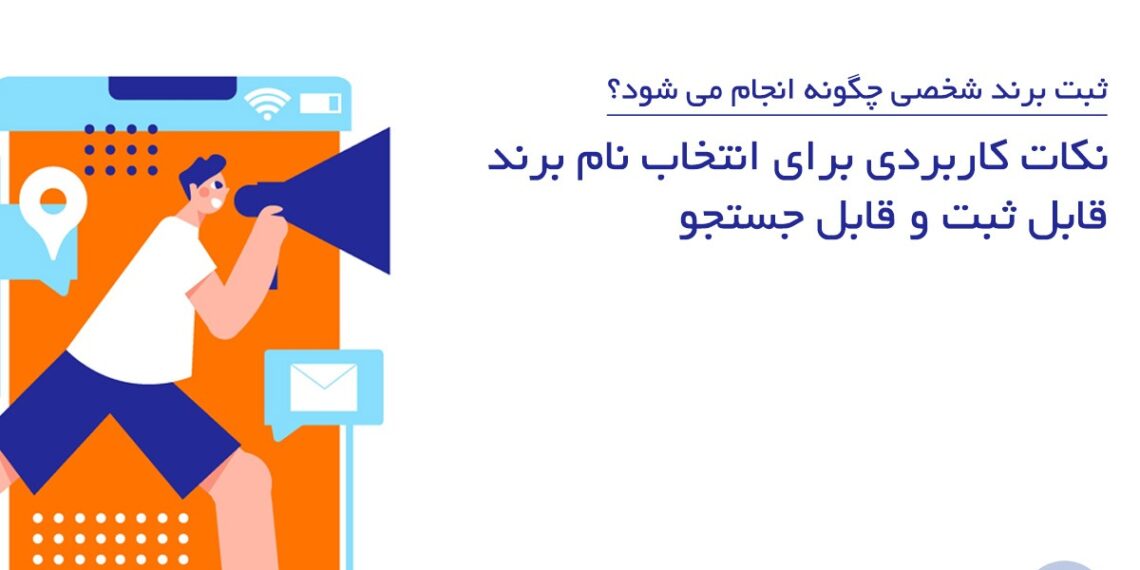 ثبت برند شخصی چگونه انجام می شود؟

نکات کاربردی برای انتخاب نام برند قابل ثبت و قابل جستجو